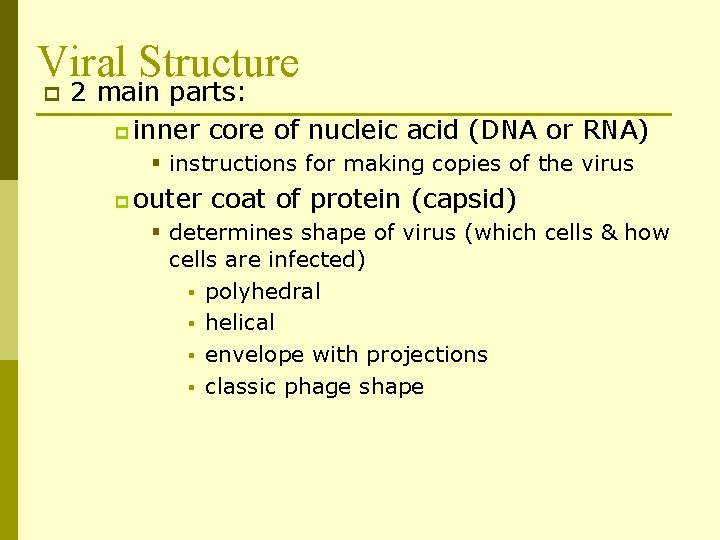 Viral Structure

2 main parts:

inner core of nucleic acid (DNA or RNA)

instructions for making copies of the virus

outer coat of protein (capsid)

determines shape of virus (which cells & how cells are infected)

polyhedral

helical

envelope with projections

classic phage shape